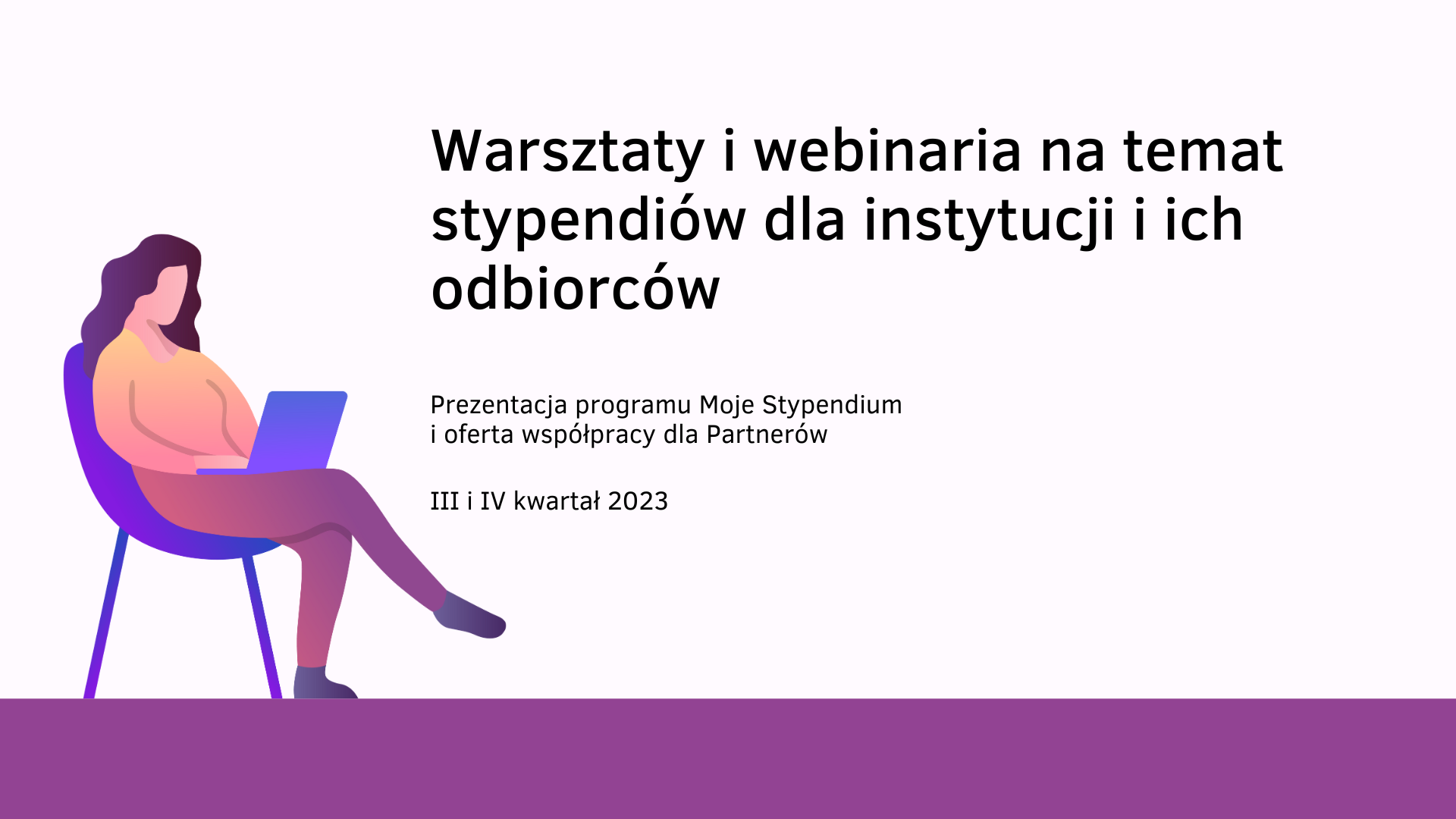 Warsztaty i webinaria na temat stypendiów dla instytucji i ich odbiorców

Prezentacja programu Moje Stypendium
i oferta współpracy dla Partnerów

III i IV kwartał 2023